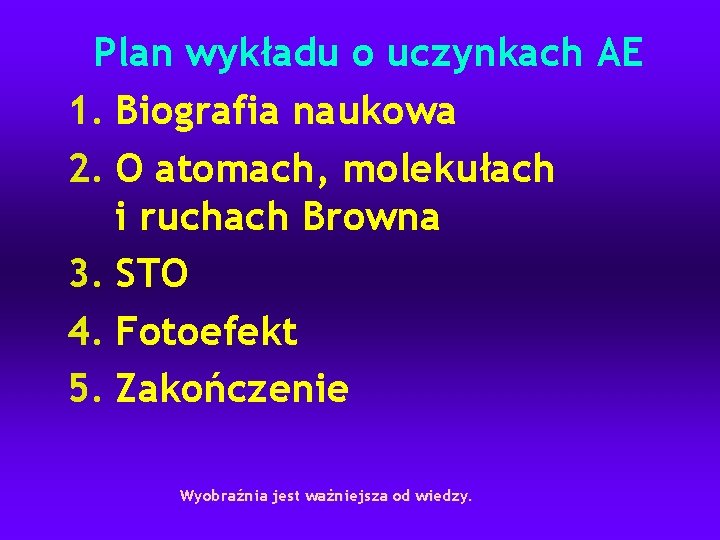 Plan wykładu o uczynkach AE

1. Biografia naukowa
2. O atomach, molekułach i ruchach Browna
3. STO
4. Fotoefekt
5. Zakończenie

Wyobraźnia jest ważniejsza od wiedzy.